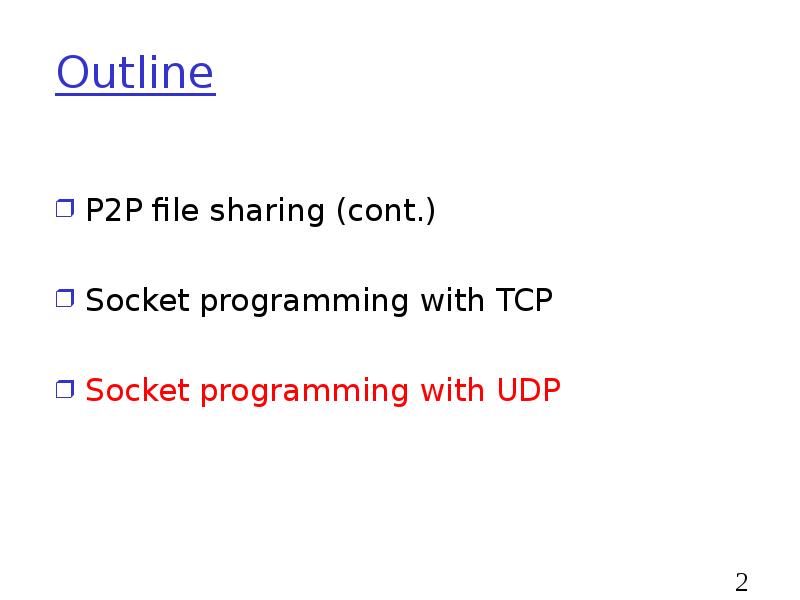 Outline

❒ P2P file sharing (cont.)

❒ Socket programming with TCP

❒ Socket programming with UDP

2